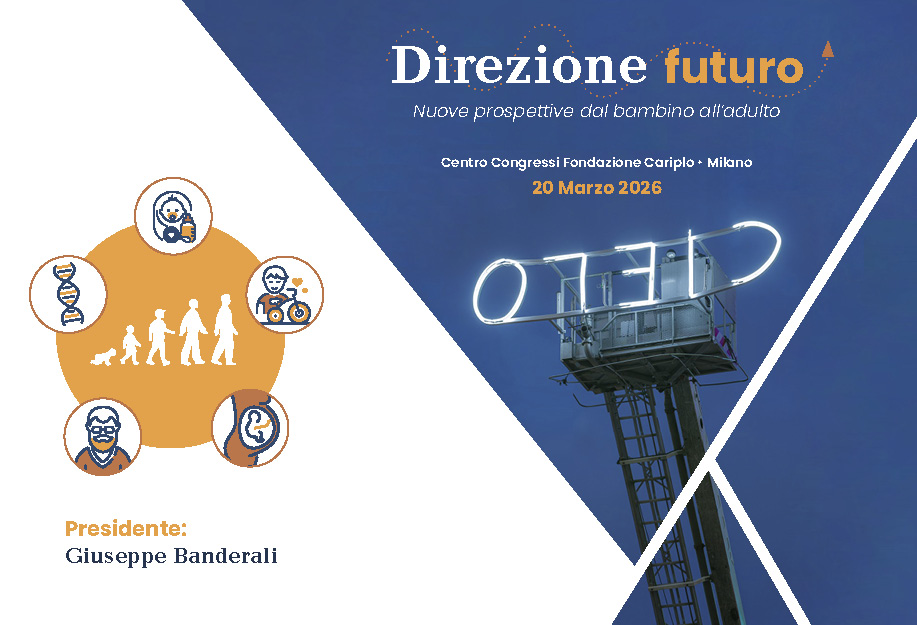 Direzione futuro
Nuove prospettive dal bambino all'adulto

Centro Congressi Fondazione Cariplo • Milano
20 Marzo 2026

CIELO

Presidente:
Giuseppe Banderali